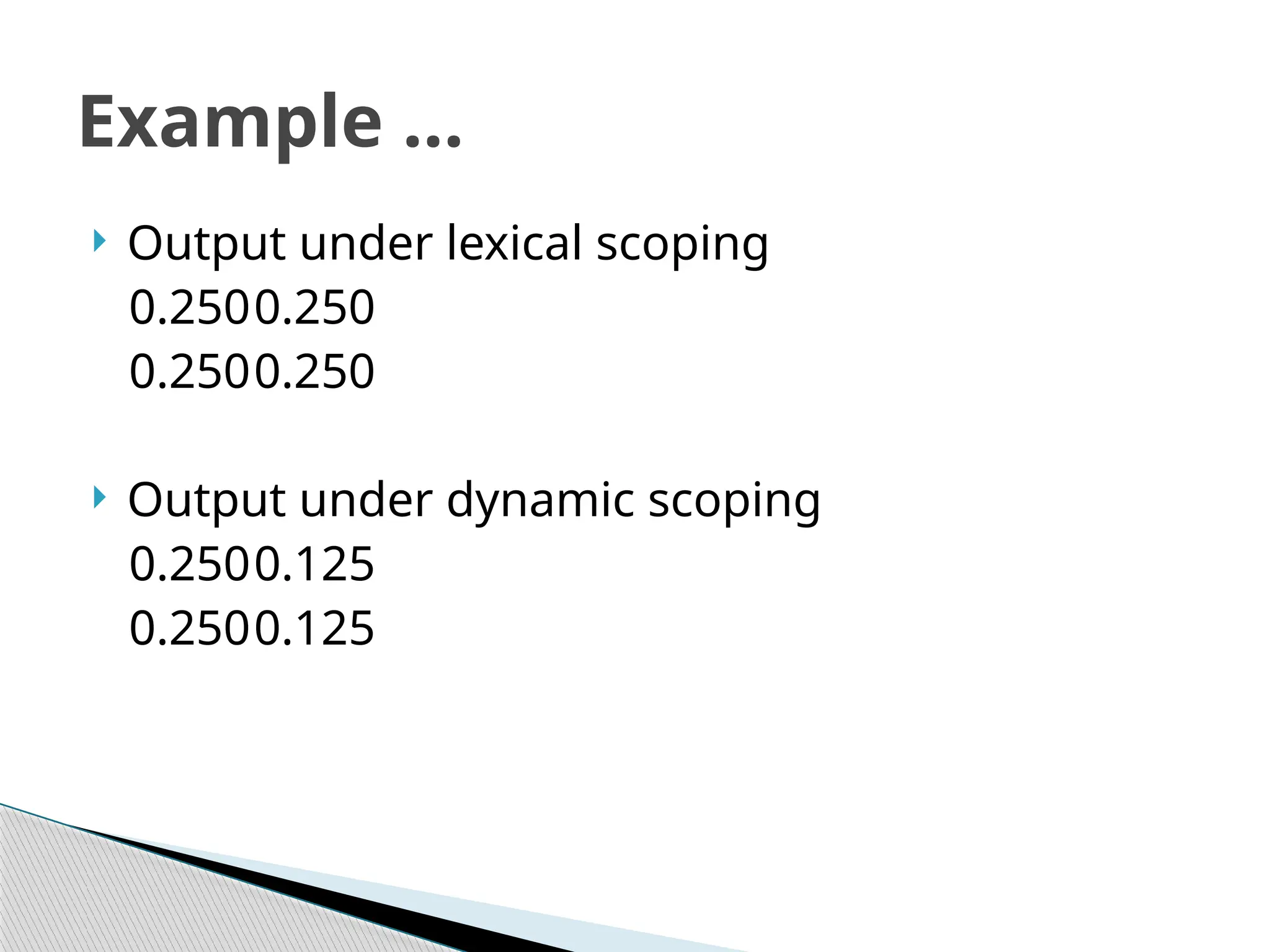 Example …

Output under lexical scoping
0.2500.250
0.2500.250

Output under dynamic scoping
0.2500.125
0.2500.125